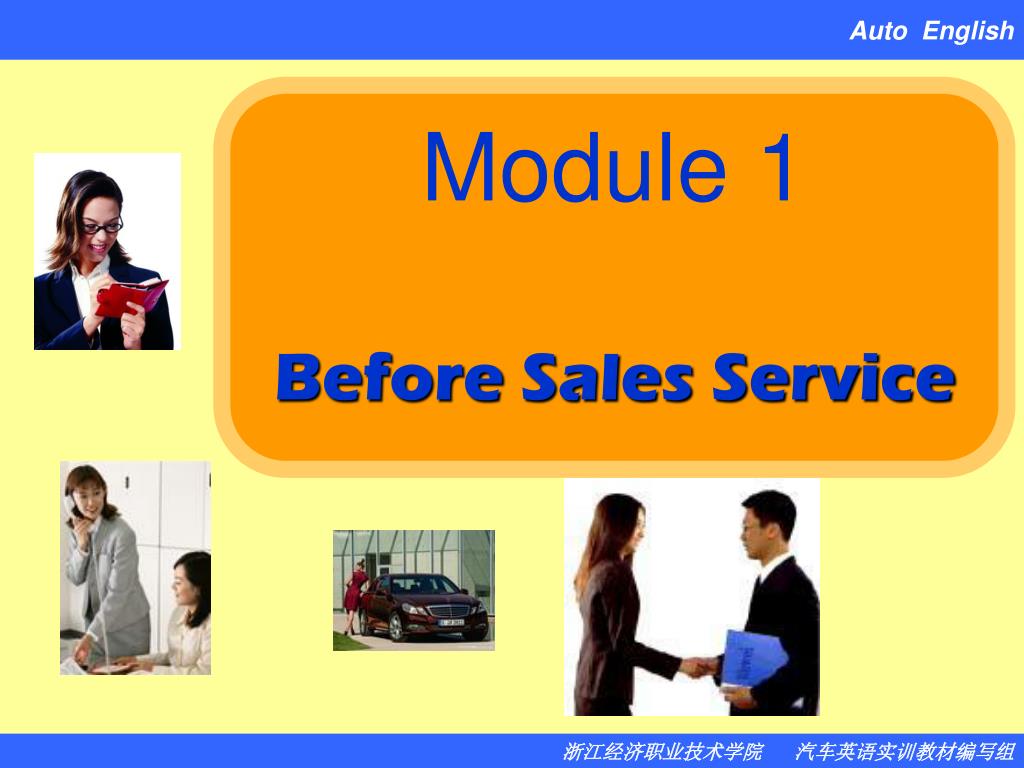 Auto English

Module 1

Before Sales Service

浙江经济职业技术学院 汽车英语实训教材编写组